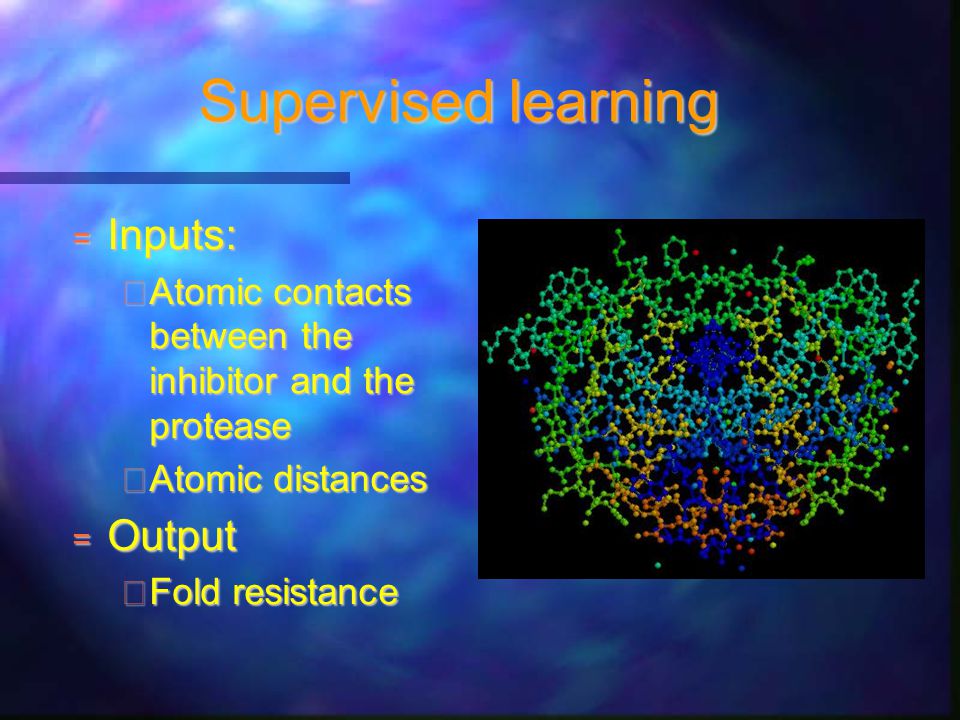 Supervised learning

Inputs:

Atomic contacts between the inhibitor and the protease

Atomic distances

Output

Fold resistance